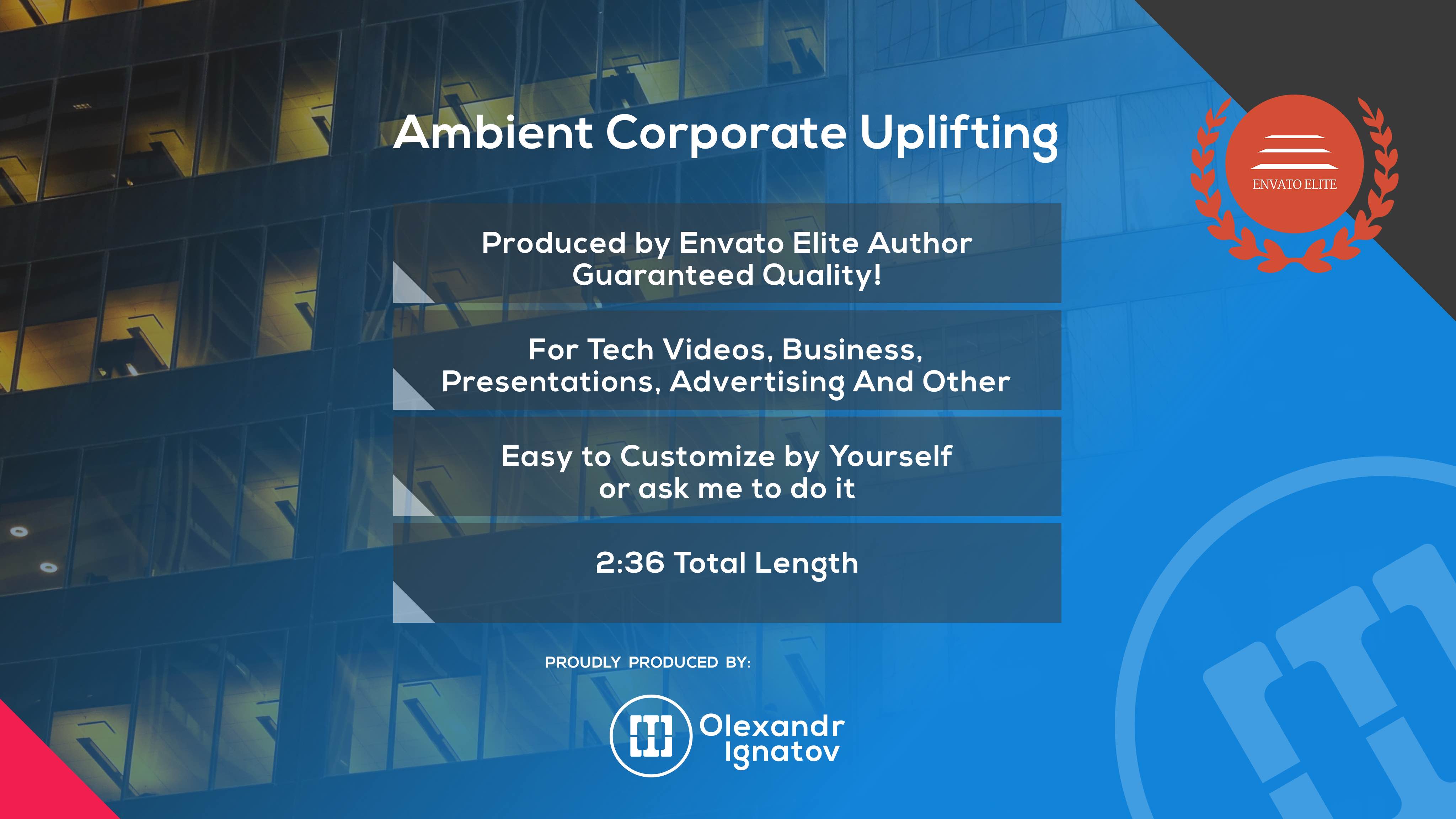 Ambient Corporate Uplifting

ENVATO ELITE

Produced by Envato Elite Author
Guaranteed Quality!

For Tech Videos, Business,
Presentations, Advertising And Other

Easy to Customize by Yourself
or ask me to do it

2:36 Total Length

PROUDLY PRODUCED BY:

Olexandr
Ignatov